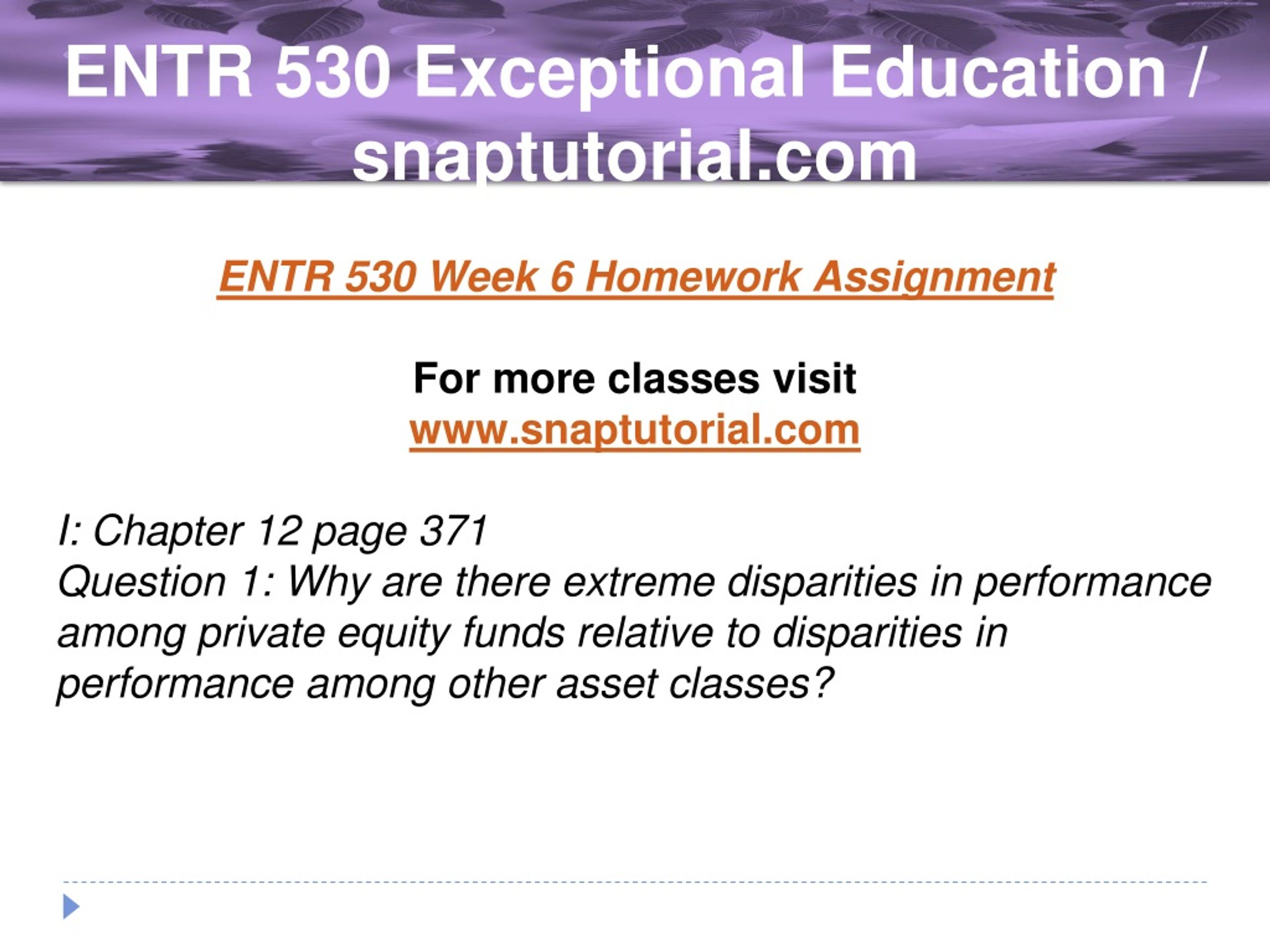 ENTR 530 Exceptional Education / snaptutorial.com

ENTR 530 Week 6 Homework Assignment

For more classes visit
www.snaptutorial.com

I: Chapter 12 page 371
Question 1: Why are there extreme disparities in performance among private equity funds relative to disparities in performance among other asset classes?